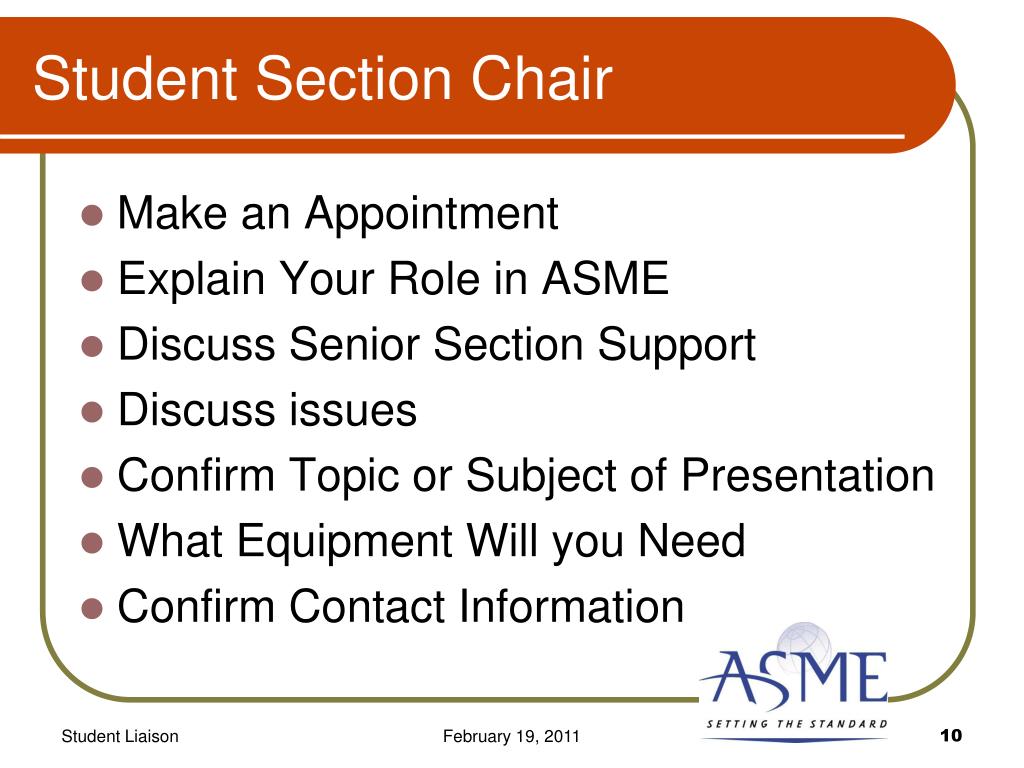 Student Section Chair

- Make an Appointment
- Explain Your Role in ASME
- Discuss Senior Section Support
- Discuss issues
- Confirm Topic or Subject of Presentation
- What Equipment Will you Need
- Confirm Contact Information

ASME
SETTING THE STANDARD

Student Liaison February 19, 2011 10